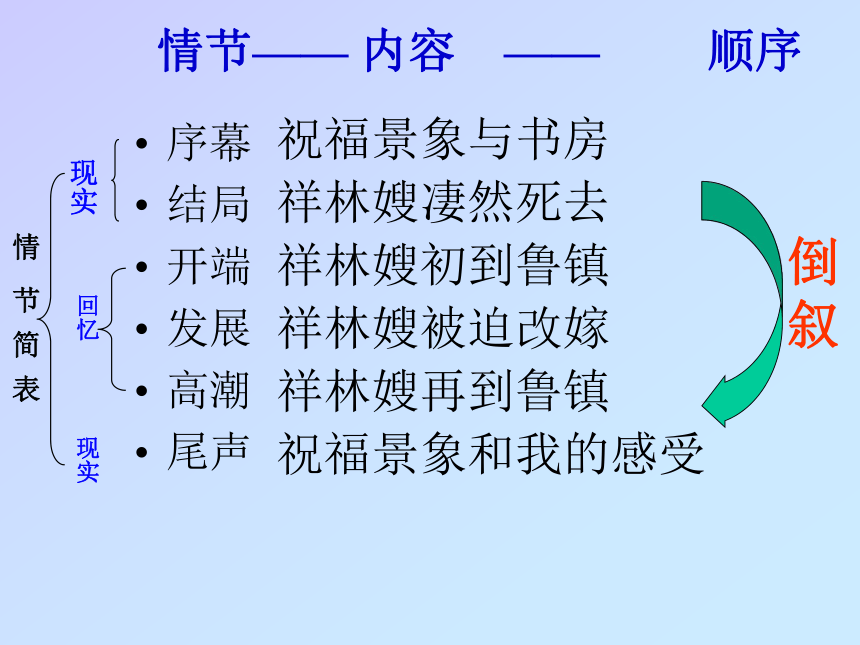 情节—— 内容 —— 顺序

情节简表

现实
• 序幕 祝福景象与书房
• 结局 祥林嫂凄然死去

回忆
• 开端 祥林嫂初到鲁镇
• 发展 祥林嫂被迫改嫁
• 高潮 祥林嫂再到鲁镇

现实
• 尾声 祝福景象和我的感受

倒叙